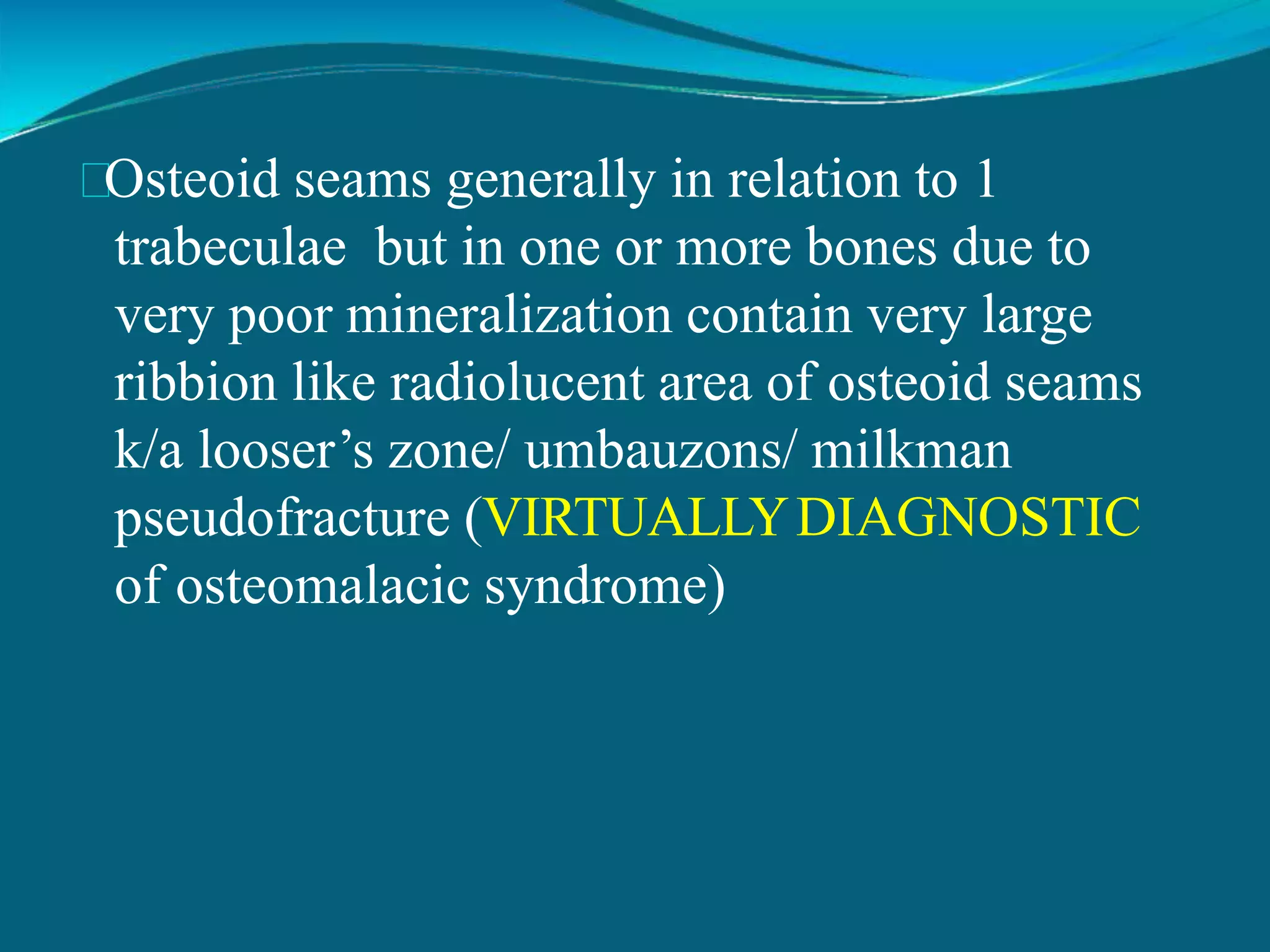 Osteoid seams generally in relation to 1 trabeculae  but in one or more bones due to very poor mineralization contain very large ribbion like radiolucent area of osteoid seams k/a looser’s zone/ umbauzons/ milkman pseudofracture (VIRTUALLY DIAGNOSTIC of osteomalacic syndrome)